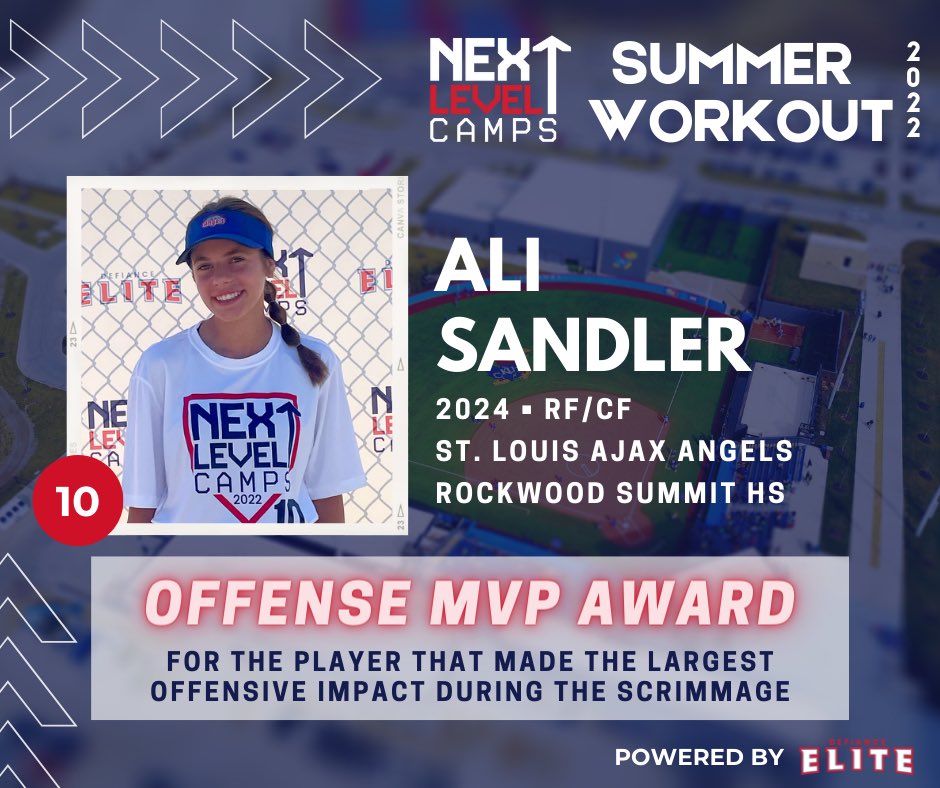 NEXT LEVEL CAMPS SUMMER WORKOUT 2022

DEFIANCE ELITE NEXT LEVEL CAMPS NEXT LEVEL CAMPS 2022 10

10

ALI SANDLER

2024 ▪ RF/CF
ST. LOUIS AJAX ANGELS
ROCKWOOD SUMMIT HS

OFFENSE MVP AWARD

FOR THE PLAYER THAT MADE THE LARGEST OFFENSIVE IMPACT DURING THE SCRIMMAGE

POWERED BY DEFIANCE ELITE